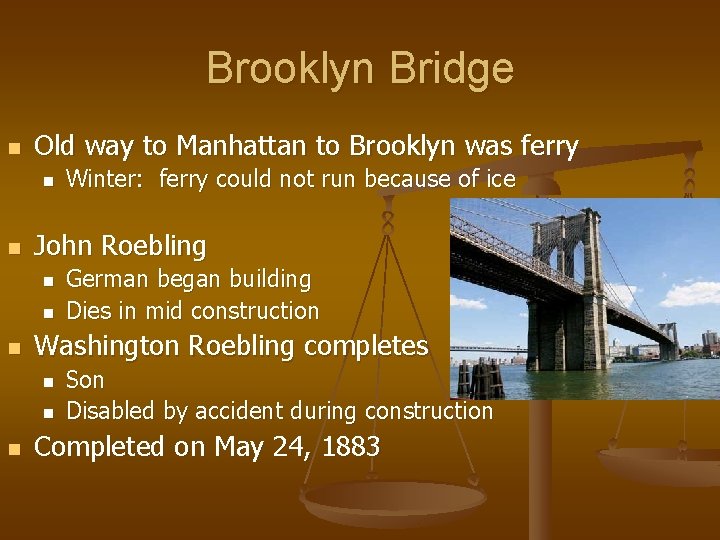 Brooklyn Bridge

- Old way to Manhattan to Brooklyn was ferry
  - Winter: ferry could not run because of ice

- John Roebling
  - German began building
  - Dies in mid construction
- Washington Roebling completes
  - Son
  - Disabled by accident during construction
- Completed on May 24, 1883